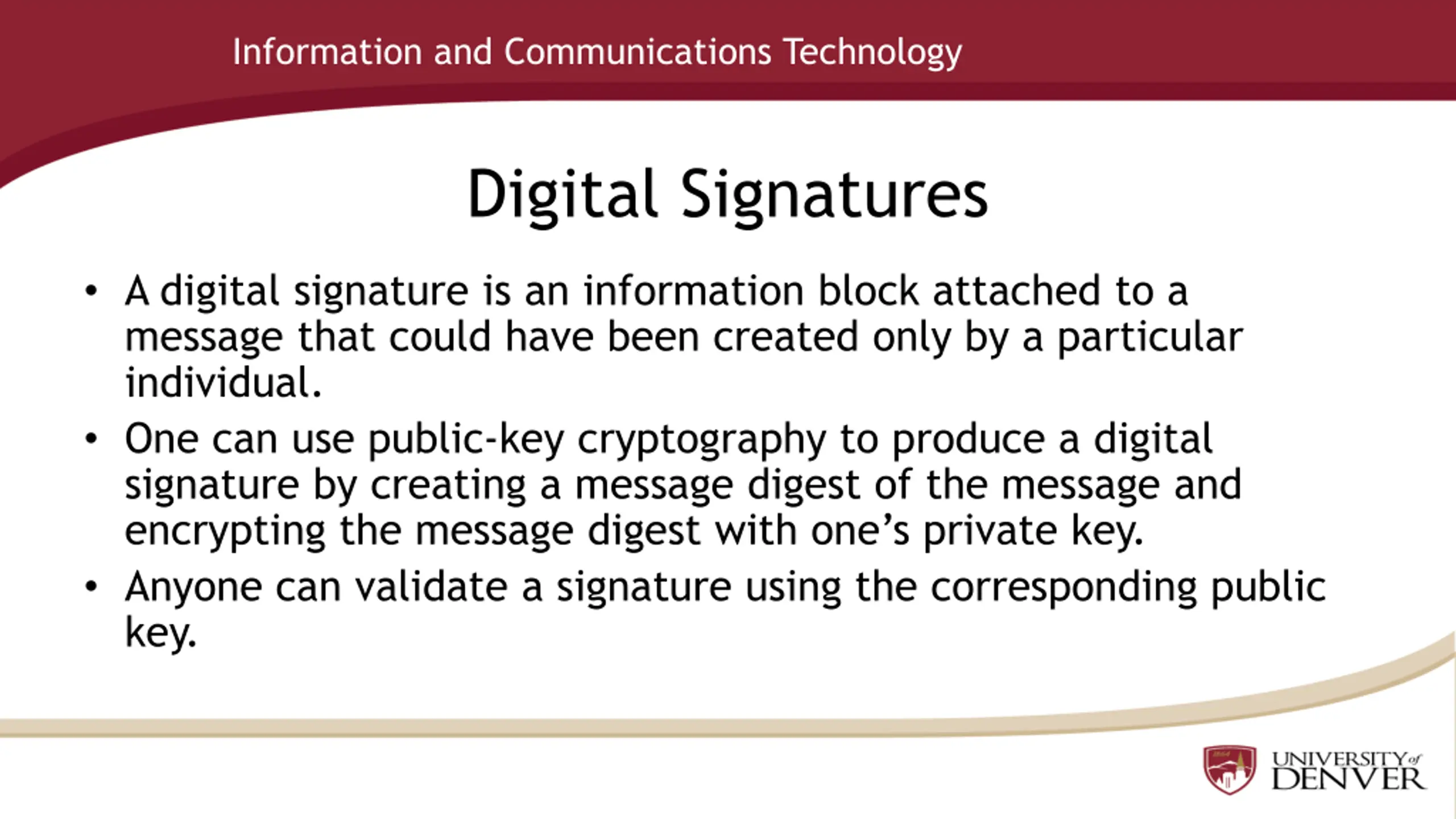 Information and Communications Technology

Digital Signatures

• A digital signature is an information block attached to a message that could have been created only by a particular individual.
• One can use public-key cryptography to produce a digital signature by creating a message digest of the message and encrypting the message digest with one's private key.
• Anyone can validate a signature using the corresponding public key.

UNIVERSITY of DENVER